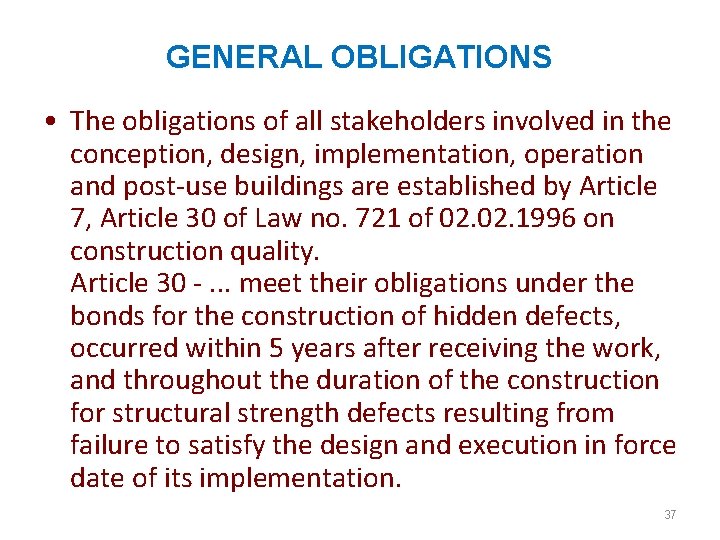 GENERAL OBLIGATIONS

• The obligations of all stakeholders involved in the conception, design, implementation, operation and post-use buildings are established by Article 7, Article 30 of Law no. 721 of 02.02.1996 on construction quality.
Article 30 - ... meet their obligations under the bonds for the construction of hidden defects, occurred within 5 years after receiving the work, and throughout the duration of the construction for structural strength defects resulting from failure to satisfy the design and execution in force date of its implementation.

37